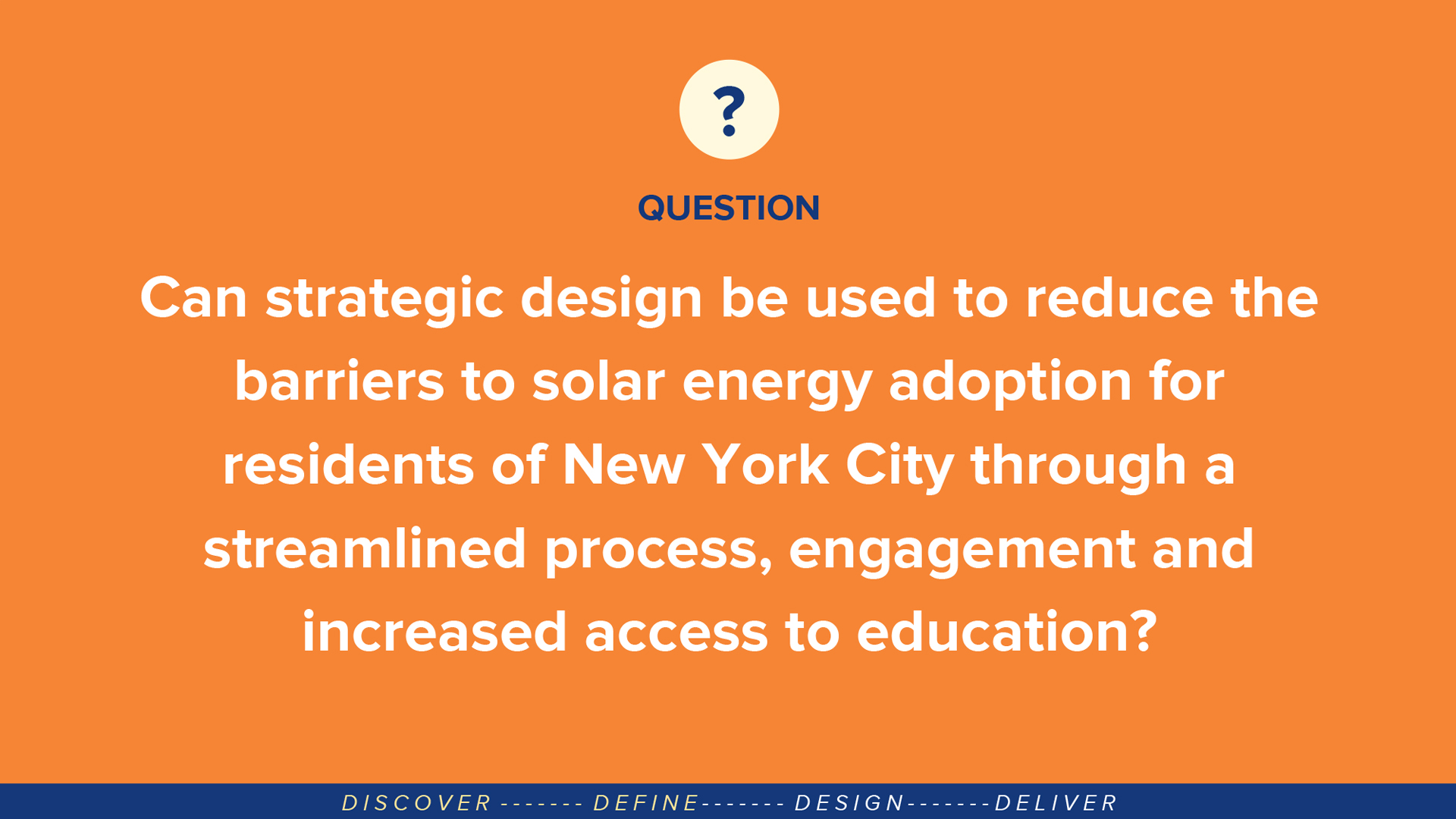 ?

QUESTION

Can strategic design be used to reduce the barriers to solar energy adoption for residents of New York City through a streamlined process, engagement and increased access to education?

DISCOVER ------- DEFINE------- DESIGN-------DELIVER